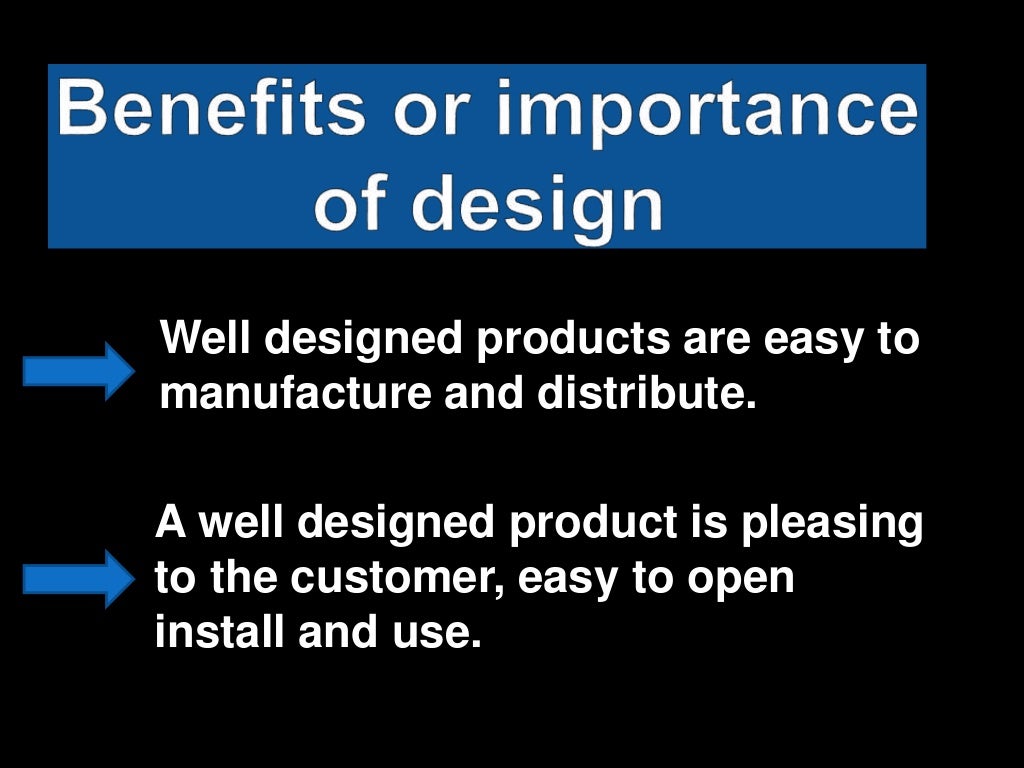 Benefits or importance of design

Well designed products are easy to manufacture and distribute.

A well designed product is pleasing to the customer, easy to open install and use.